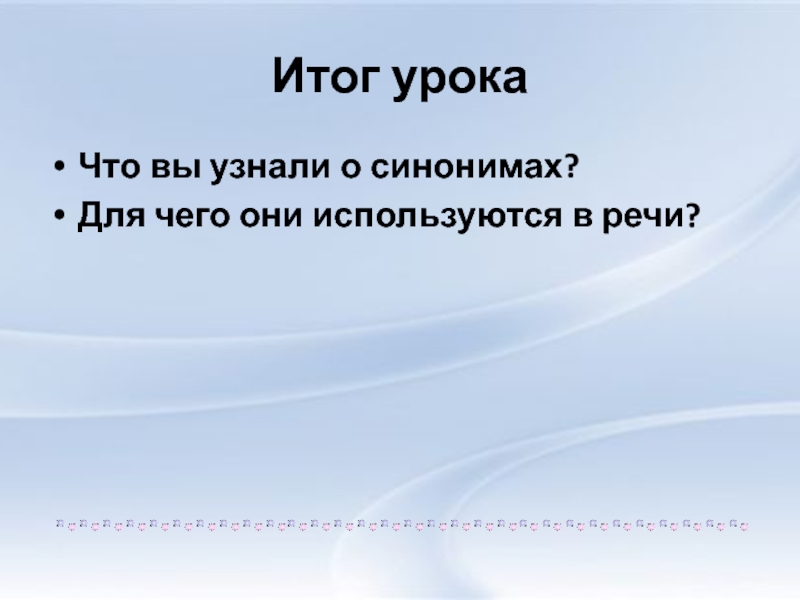 Итог урока

• Что вы узнали о синонимах?
• Для чего они используются в речи?